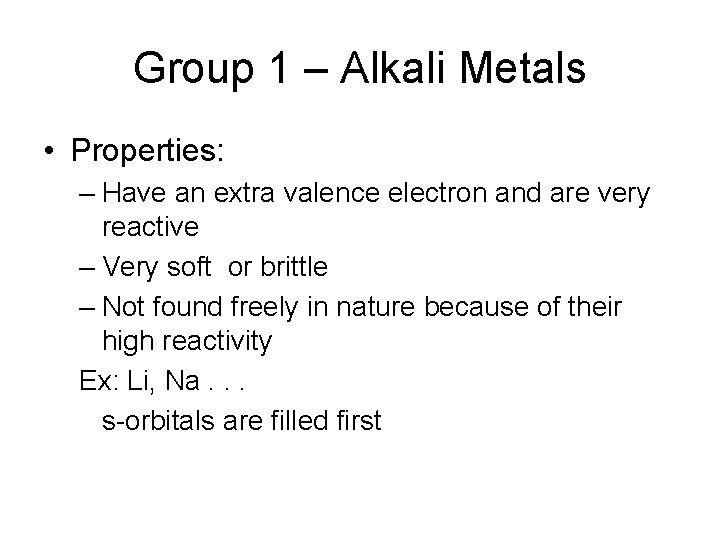 Group 1 – Alkali Metals

• Properties:
– Have an extra valence electron and are very reactive
– Very soft  or brittle
– Not found freely in nature because of their high reactivity
Ex: Li, Na . . .
s-orbitals are filled first